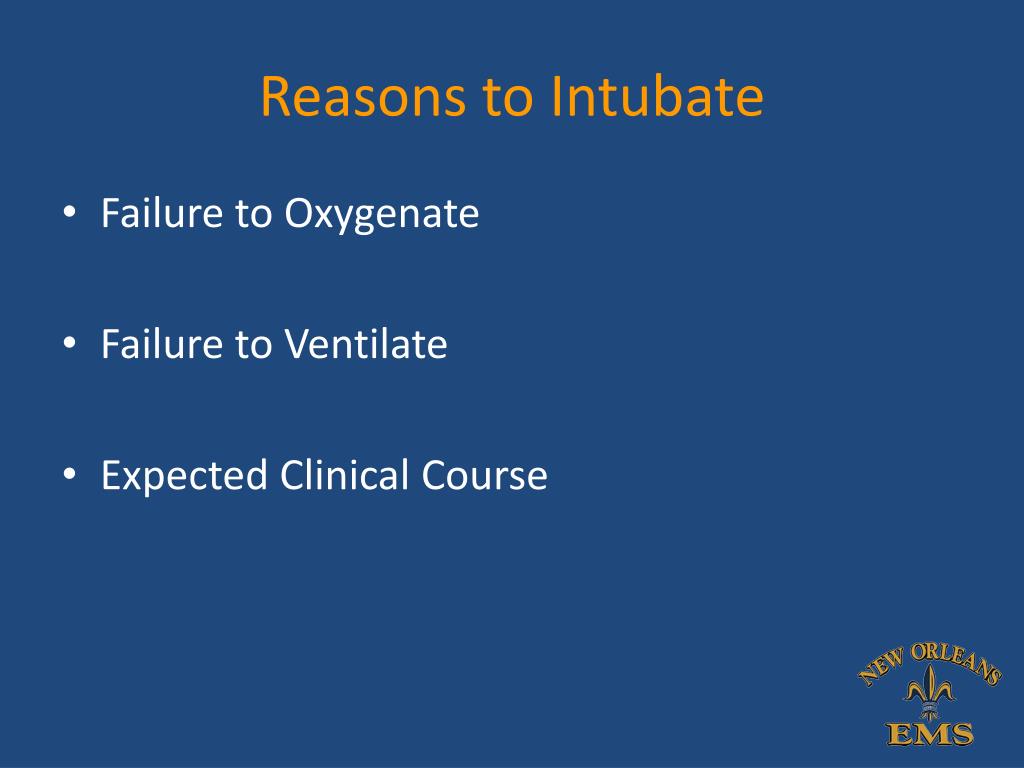 Reasons to Intubate

• Failure to Oxygenate

• Failure to Ventilate

• Expected Clinical Course

NEW ORLEANS
EMS